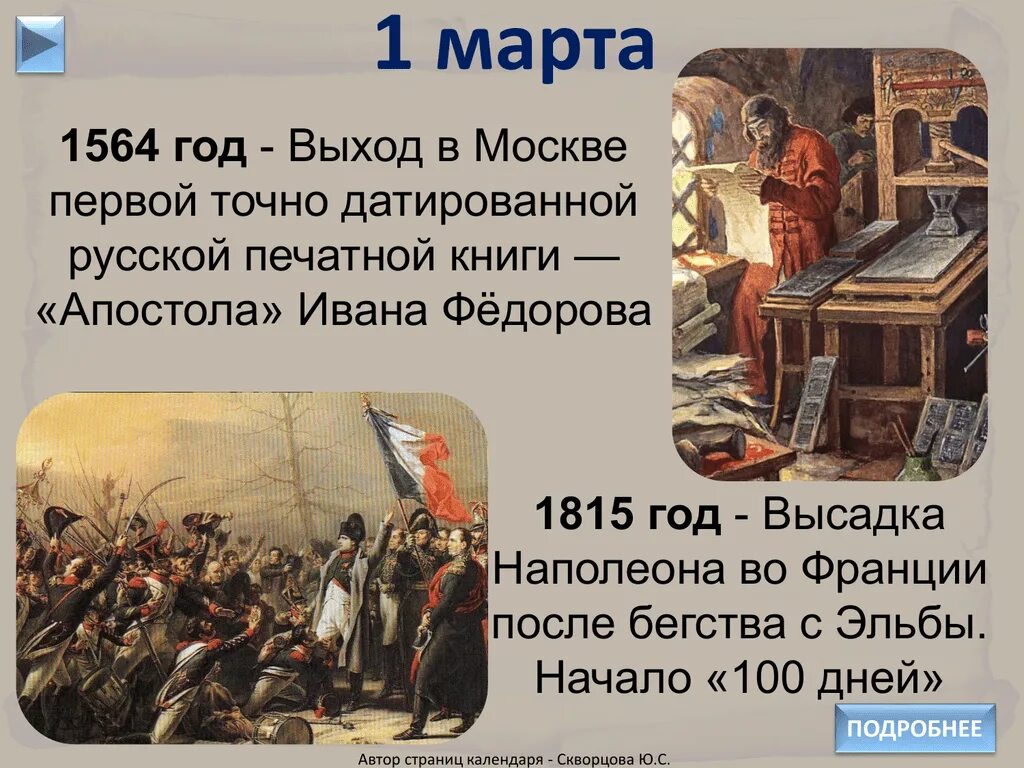 1 марта

1564 год - Выход в Москве первой точно датированной русской печатной книги — «Апостола» Ивана Фёдорова

1815 год - Высадка Наполеона во Франции после бегства с Эльбы. Начало «100 дней»

ПОДРОБНЕЕ

Автор страниц календаря - Скворцова Ю.С.